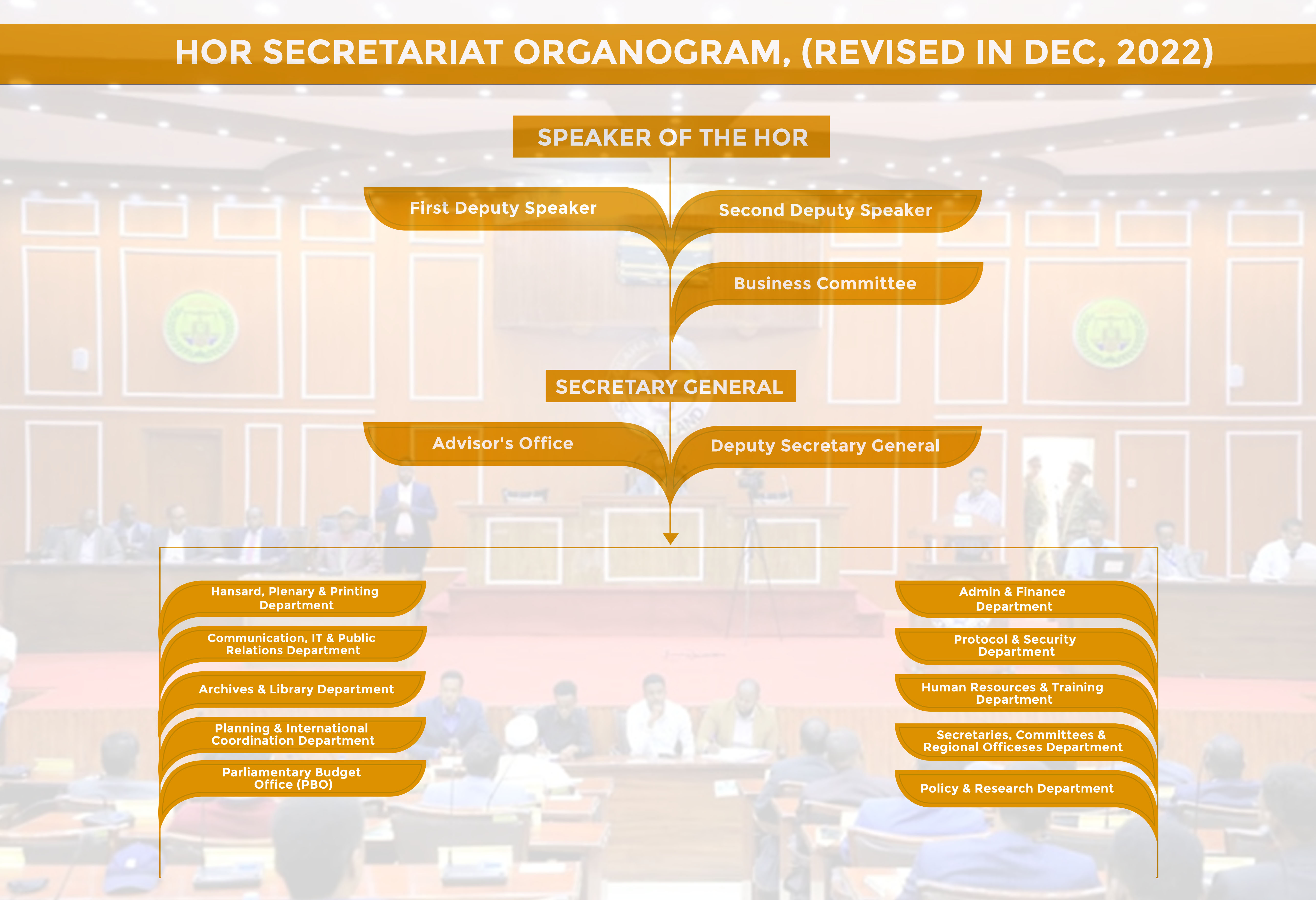 HOR SECRETARIAT ORGANOGRAM, (REVISED IN DEC, 2022)

SPEAKER OF THE HOR

First Deputy Speaker

Second Deputy Speaker

Business Committee

SECRETARY GENERAL

Advisor's Office

Deputy Secretary General

Hansard, Plenary & Printing Department

Communication, IT & Public Relations Department

Archives & Library Department

Planning & International Coordination Department

Parliamentary Budget Office (PBO)

Admin & Finance Department

Protocol & Security Department

Human Resources & Training Department

Secretaries, Committees & Regional Officeses Department

Policy & Research Department